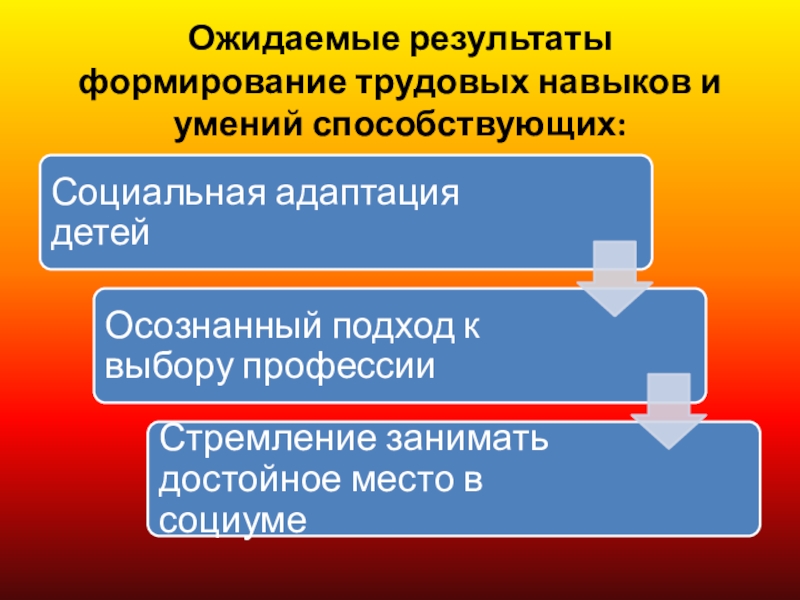 Ожидаемые результаты формирование трудовых навыков и умений способствующих:

Социальная адаптация детей

Осознанный подход к выбору профессии

Стремление занимать достойное место в социуме